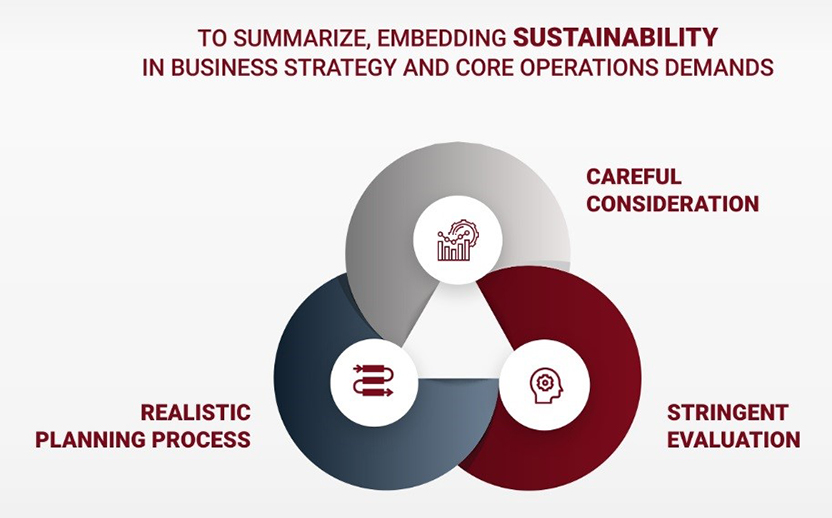 TO SUMMARIZE, EMBEDDING SUSTAINABILITY IN BUSINESS STRATEGY AND CORE OPERATIONS DEMANDS

CAREFUL CONSIDERATION

REALISTIC PLANNING PROCESS

STRINGENT EVALUATION